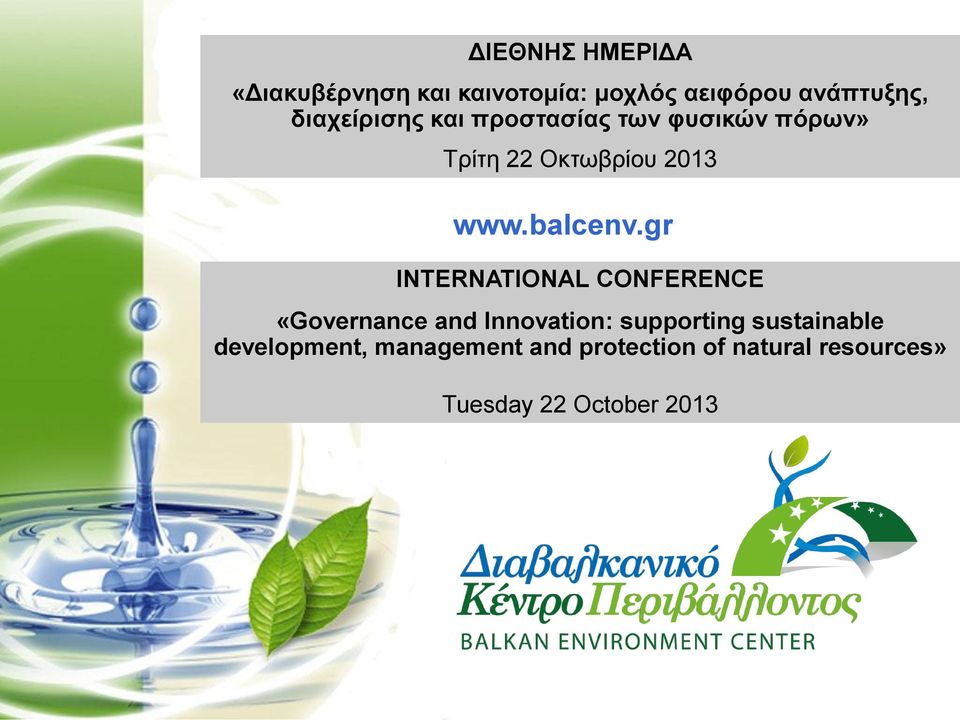 ΔΙΕΘΝΗΣ ΗΜΕΡΙΔΑ

«Διακυβέρνηση και καινοτομία: μοχλός αειφόρου ανάπτυξης, διαχείρισης και προστασίας των φυσικών πόρων»

Τρίτη 22 Οκτωβρίου 2013

www.balcenv.gr

INTERNATIONAL CONFERENCE

«Governance and Innovation: supporting sustainable development, management and protection of natural resources»

Tuesday 22 October 2013

Διαβαλκανικό Κέντρο Περιβάλλοντος

BALKAN ENVIRONMENT CENTER